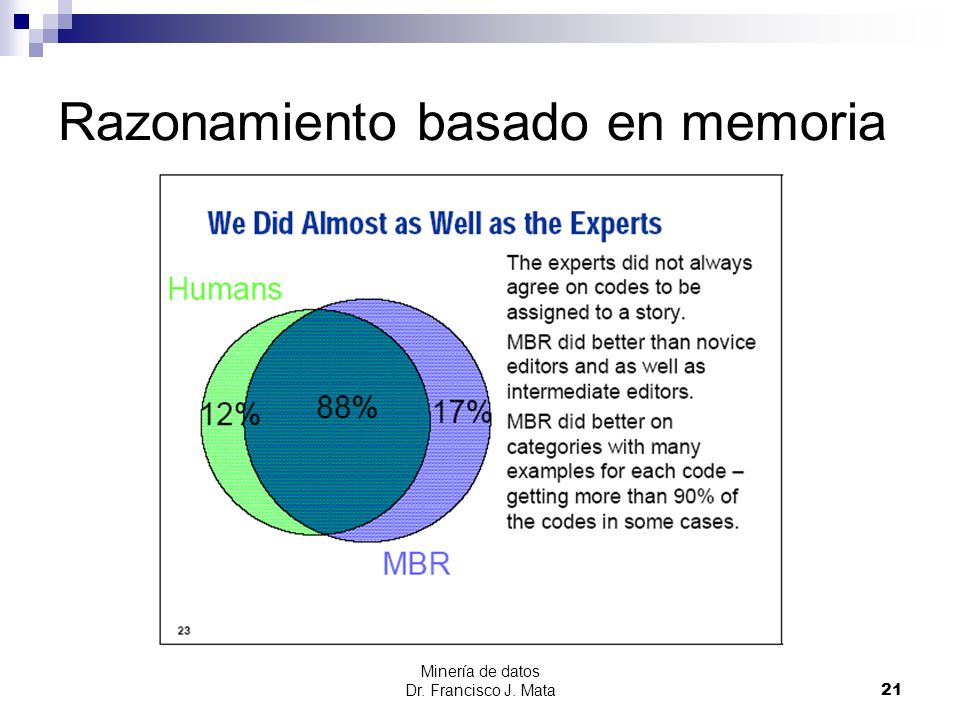 Razonamiento basado en memoria

We Did Almost as Well as the Experts

Humans

12%

88%

17%

MBR

The experts did not always agree on codes to be assigned to a story.

MBR did better than novice editors and as well as intermediate editors.

MBR did better on categories with many examples for each code – getting more than 90% of the codes in some cases.

23

Minería de datos
Dr. Francisco J. Mata

21